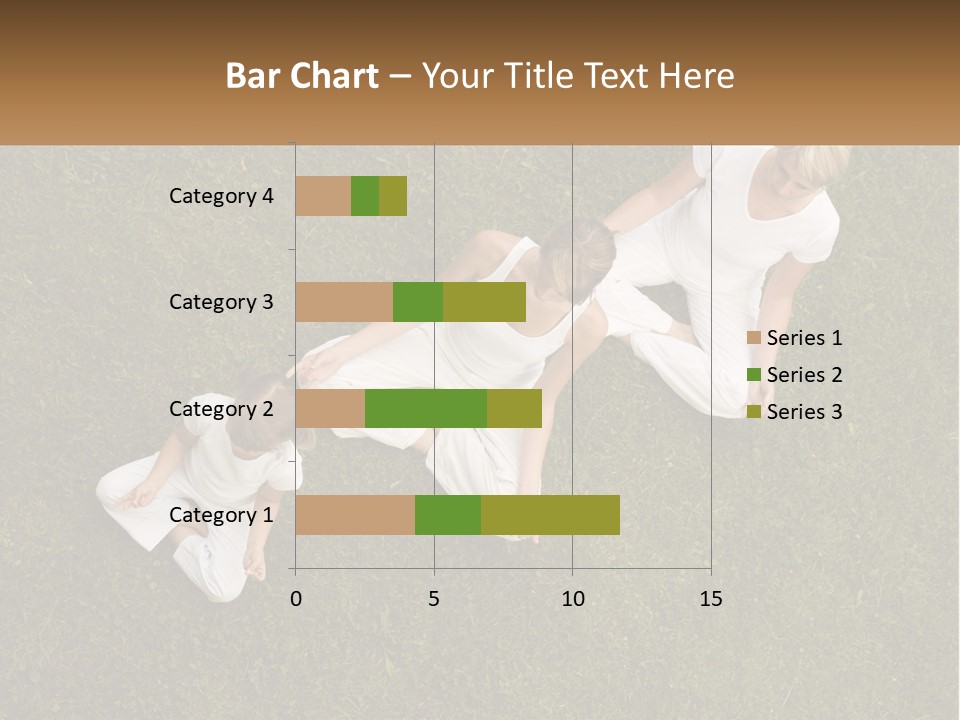 Bar Chart – Your Title Text Here

Category 4
Category 3
Category 2
Category 1

0
5
10
15

Series 1
Series 2
Series 3